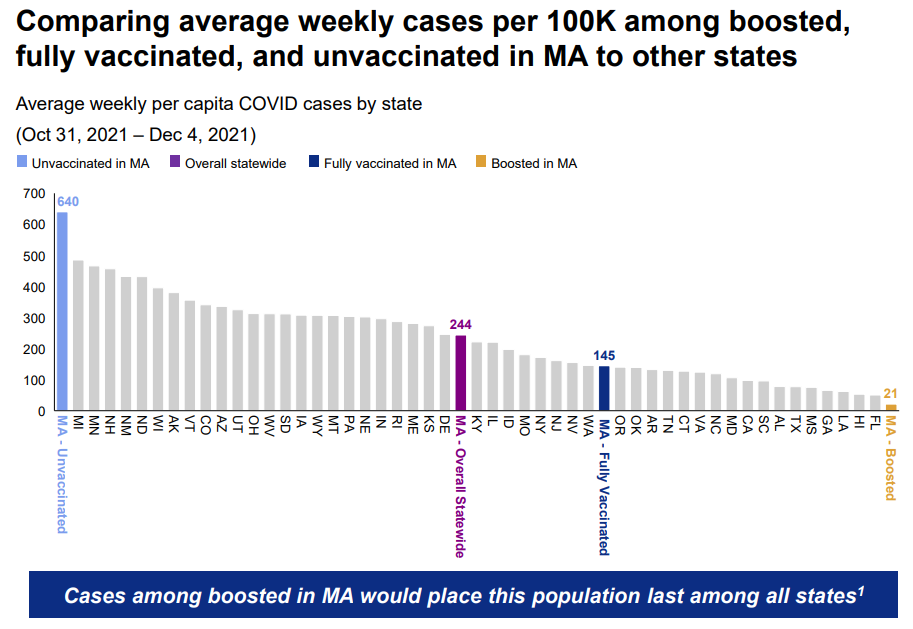 Comparing average weekly cases per 100K among boosted, fully vaccinated, and unvaccinated in MA to other states

Average weekly per capita COVID cases by state

(Oct 31, 2021 – Dec 4, 2021)

Unvaccinated in MA
Overall statewide
Fully vaccinated in MA
Boosted in MA

700
600
500
400
300
200
100
0

640
244
145
21

MA - Unvaccinated
MI
MN
NH
NM
ND
WI
AK
VT
CO
AZ
UT
OH
WV
SD
IA
WY
MT
PA
NE
IN
RI
ME
KS
DE
MA - Overall Statewide
KY
IL
ID
MO
NY
NJ
NV
WA
MA - Fully Vaccinated
OR
OK
AR
TN
CT
VA
NC
MD
CA
SC
AL
TX
MS
GA
LA
HI
FL
MA - Boosted

Cases among boosted in MA would place this population last among all states$^1$